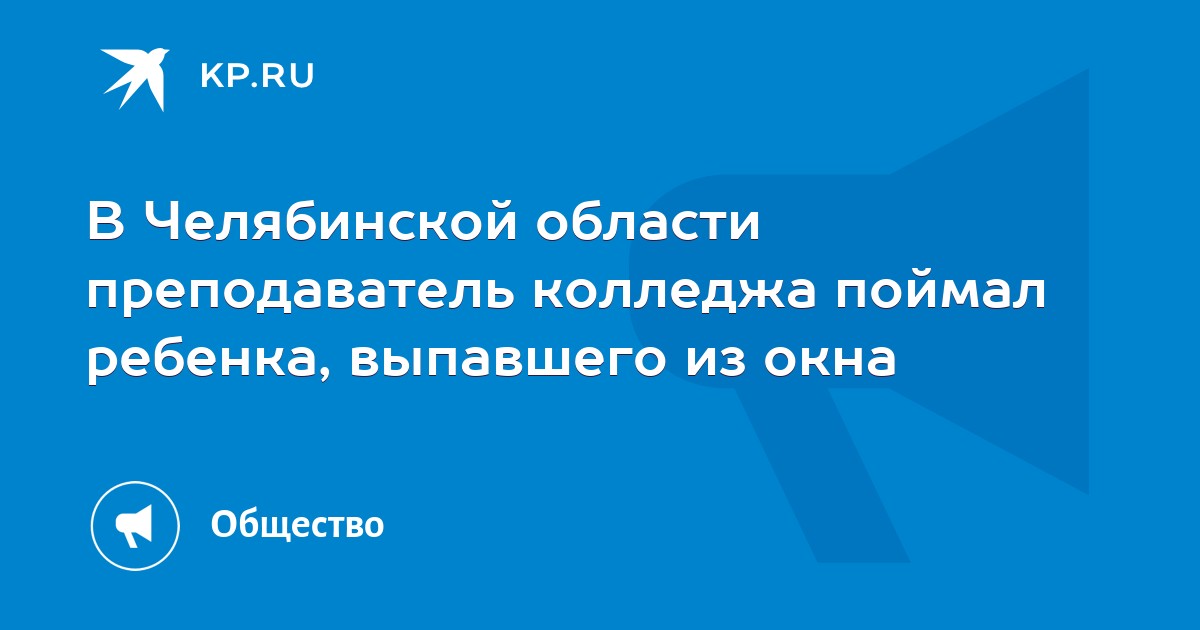 KP.RU

В Челябинской области преподаватель колледжа поймал ребенка, выпавшего из окна

Общество